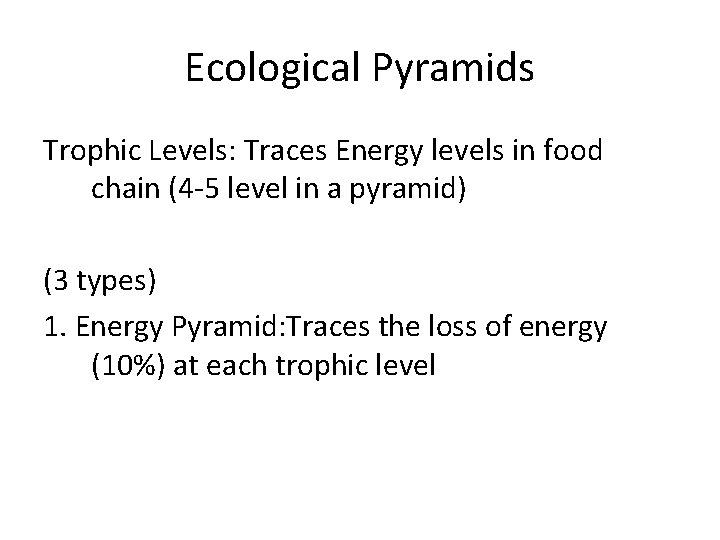 Ecological Pyramids

Trophic Levels: Traces Energy levels in food chain (4-5 level in a pyramid)

(3 types)

1. Energy Pyramid:Traces the loss of energy (10%) at each trophic level